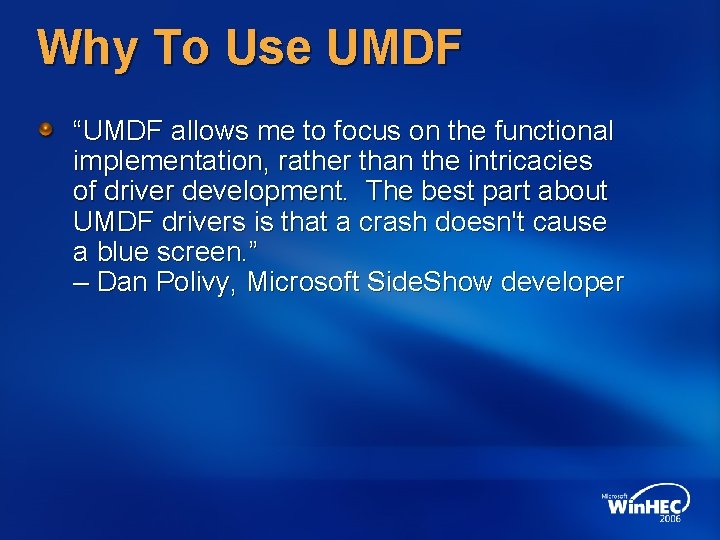 Why To Use UMDF

“UMDF allows me to focus on the functional implementation, rather than the intricacies of driver development. The best part about UMDF drivers is that a crash doesn't cause a blue screen.”
– Dan Polivy, Microsoft SideShow developer

Microsoft WinHEC 2006